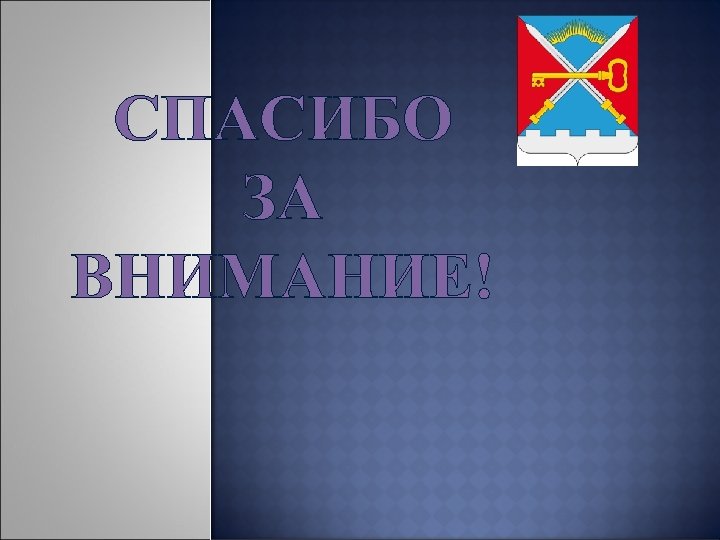 СПАСИБО
ЗА
ВНИМАНИЕ!